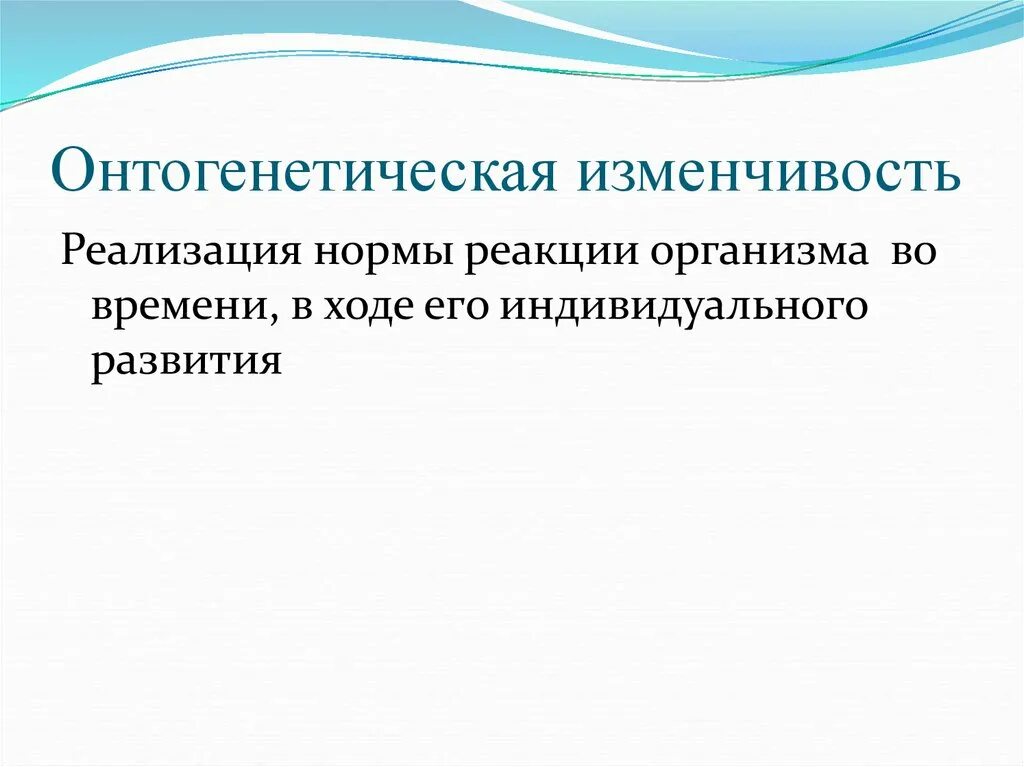 Онтогенетическая изменчивость

Реализация нормы реакции организма во времени, в ходе его индивидуального развития